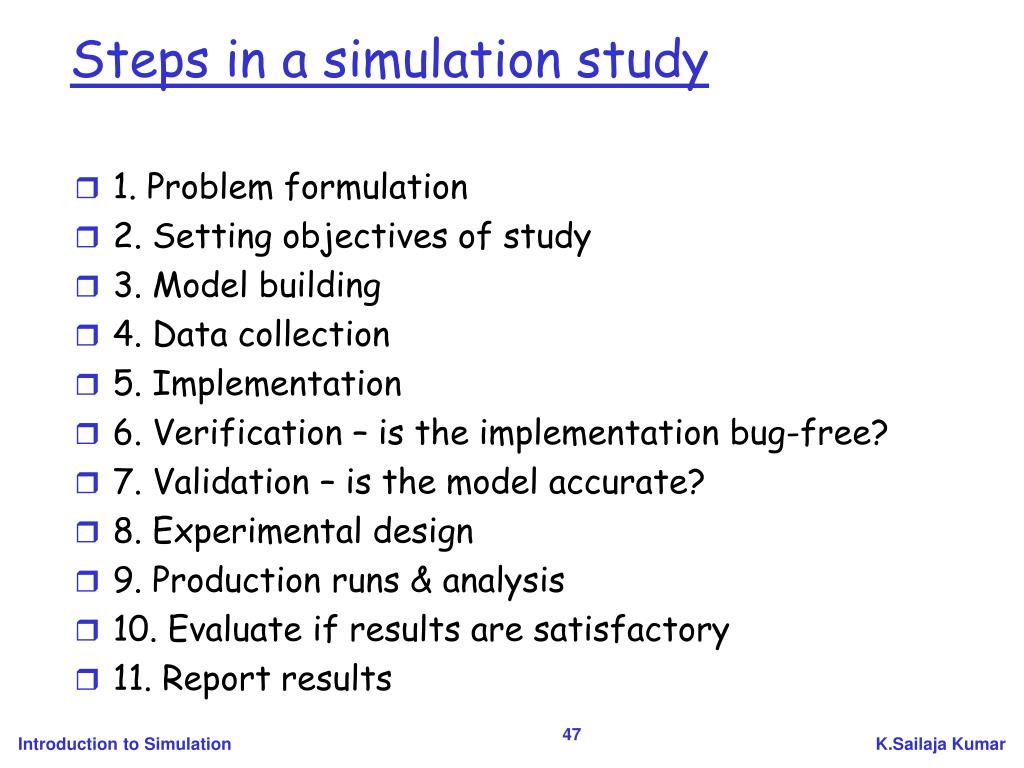 Steps in a simulation study

1. Problem formulation
2. Setting objectives of study
3. Model building
4. Data collection
5. Implementation
6. Verification – is the implementation bug-free?
7. Validation – is the model accurate?
8. Experimental design
9. Production runs & analysis
10. Evaluate if results are satisfactory
11. Report results

Introduction to Simulation

47

K.Sailaja Kumar